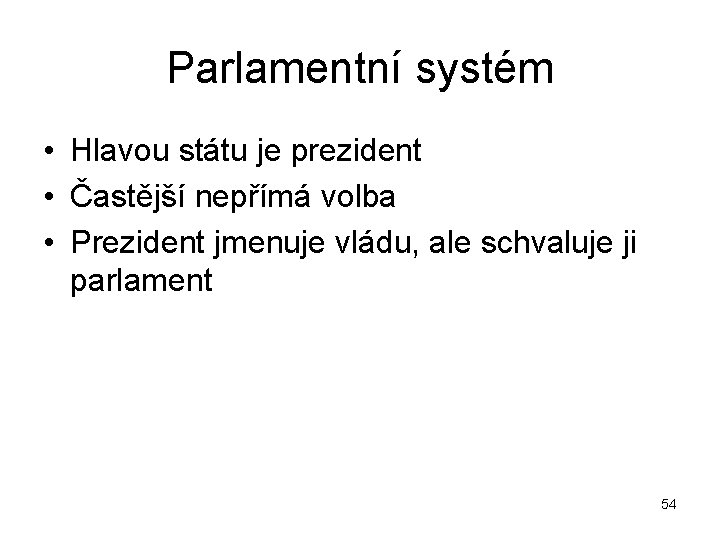 Parlamentní systém

• Hlavou státu je prezident
• Častější nepřímá volba
• Prezident jmenuje vládu, ale schvaluje ji parlament

54